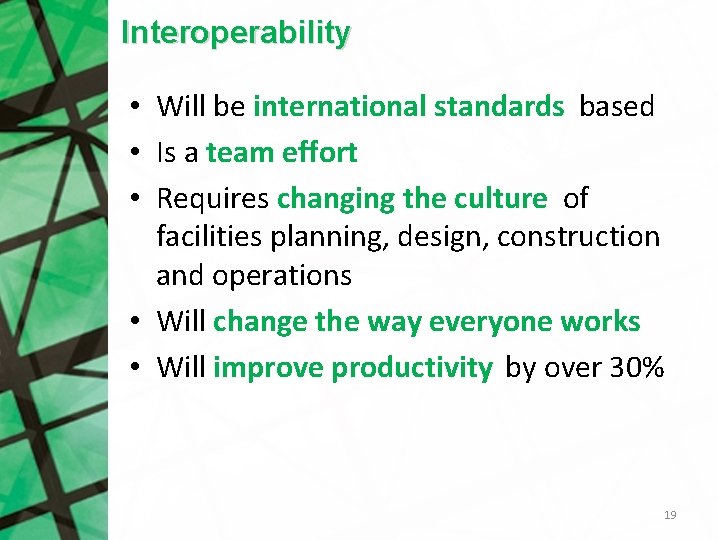 Interoperability

• Will be international standards based
• Is a team effort
• Requires changing the culture of facilities planning, design, construction and operations
• Will change the way everyone works
• Will improve productivity by over 30%

19